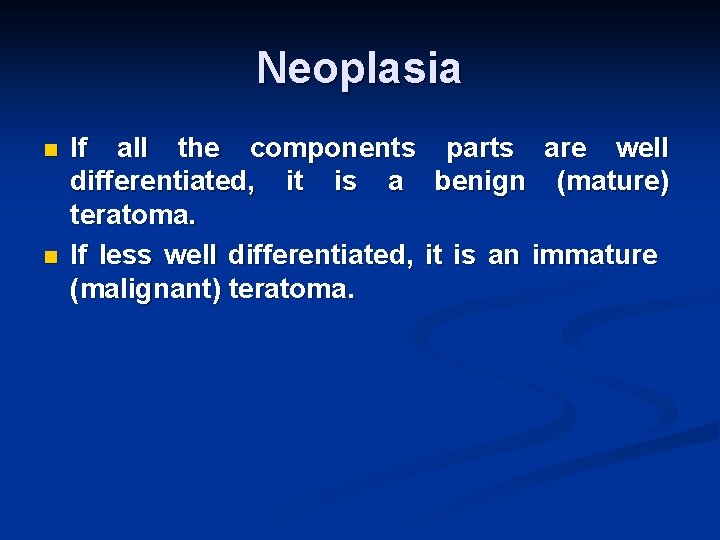 Neoplasia

- If all the components parts are well differentiated, it is a benign (mature) teratoma.
- If less well differentiated, it is an immature (malignant) teratoma.